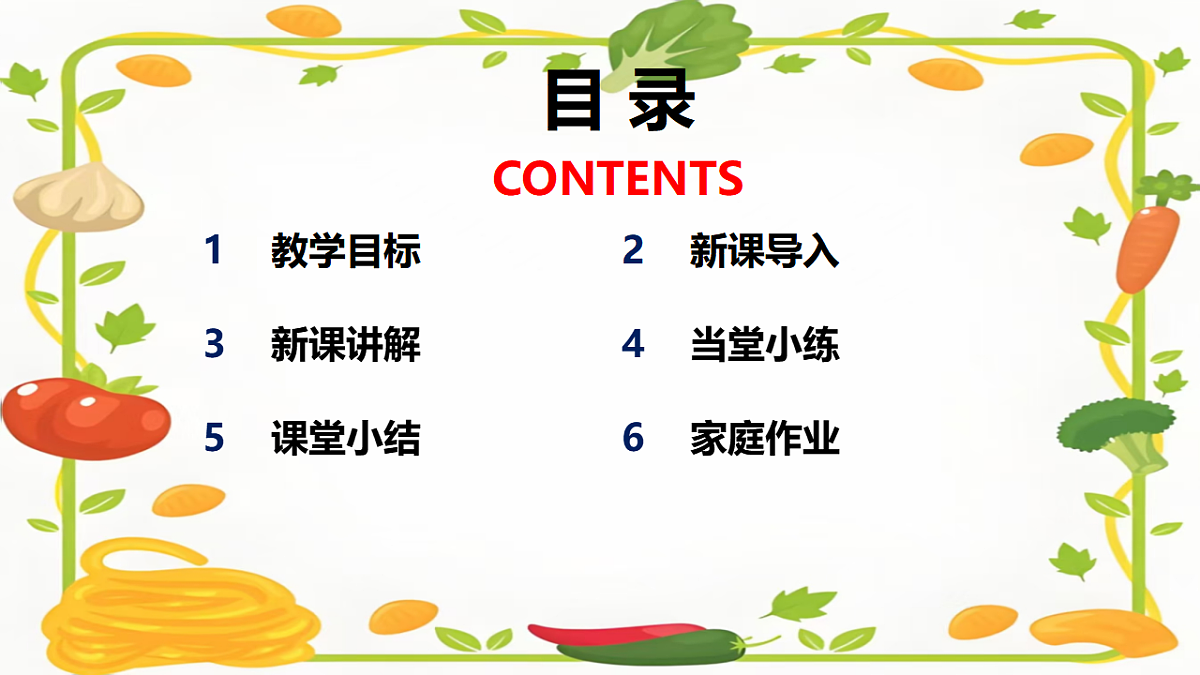 目 录

CONTENTS

1 教学目标

2 新课导入

3 新课讲解

4 当堂小练

5 课堂小结

6 家庭作业